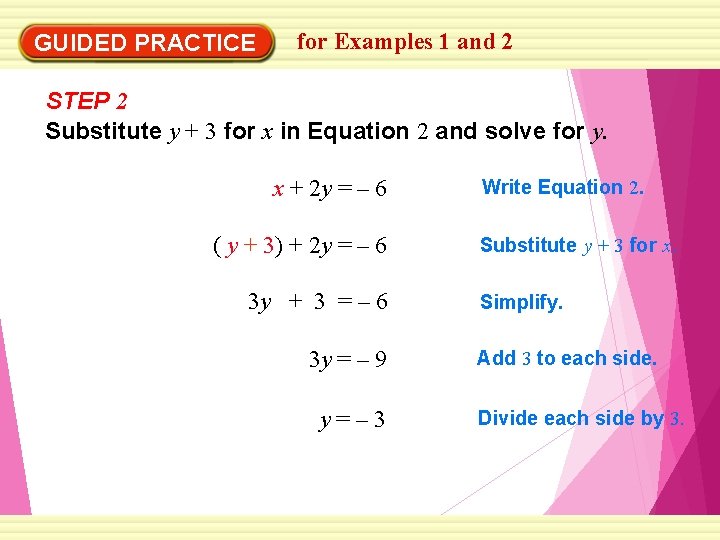 GUIDED PRACTICE for Examples 1 and 2

STEP 2

Substitute $y + 3$ for $x$ in Equation 2 and solve for $y$.

$x + 2y = -6$ Write Equation 2.

$(y + 3) + 2y = -6$ Substitute $y + 3$ for $x$.

$3y + 3 = -6$ Simplify.

$3y = -9$ Add 3 to each side.

$y = -3$ Divide each side by 3.